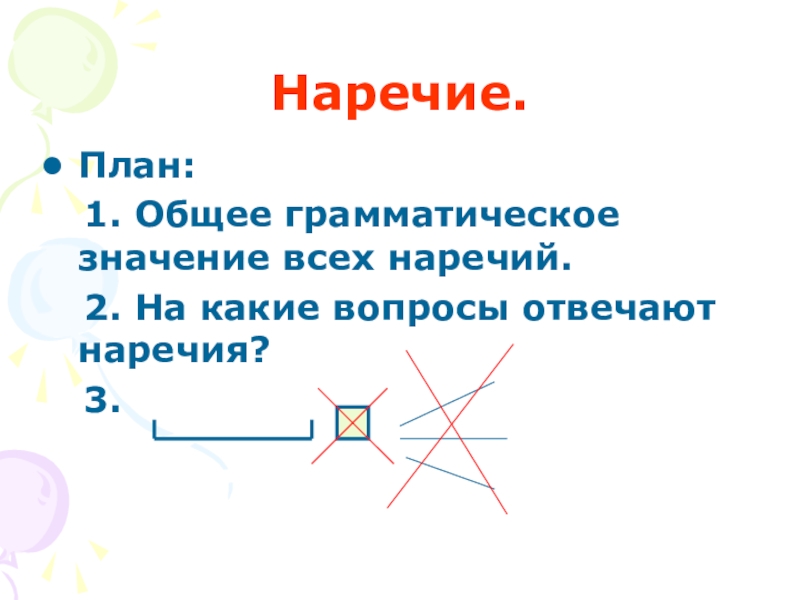 Наречие.

• План:

1. Общее грамматическое значение всех наречий.

2. На какие вопросы отвечают наречия?

3.